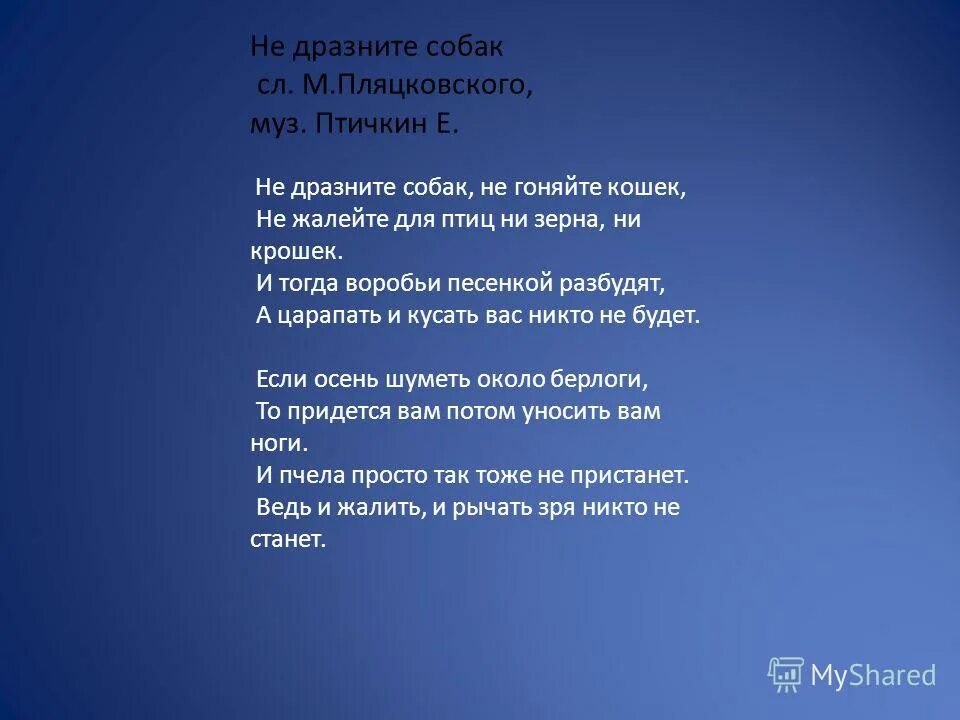 Не дразните собак
сл. М.Пляцковского,
муз. Птичкин Е.

Не дразните собак, не гоняйте кошек,
Не жалейте для птиц ни зерна, ни крошек.
И тогда воробьи песенкой разбудят,
А царапать и кусать вас никто не будет.

Если осень шуметь около берлоги,
То придется вам потом уносить вам ноги.
И пчела просто так тоже не пристанет.
Ведь и жалить, и рычать зря никто не станет.

MyShared